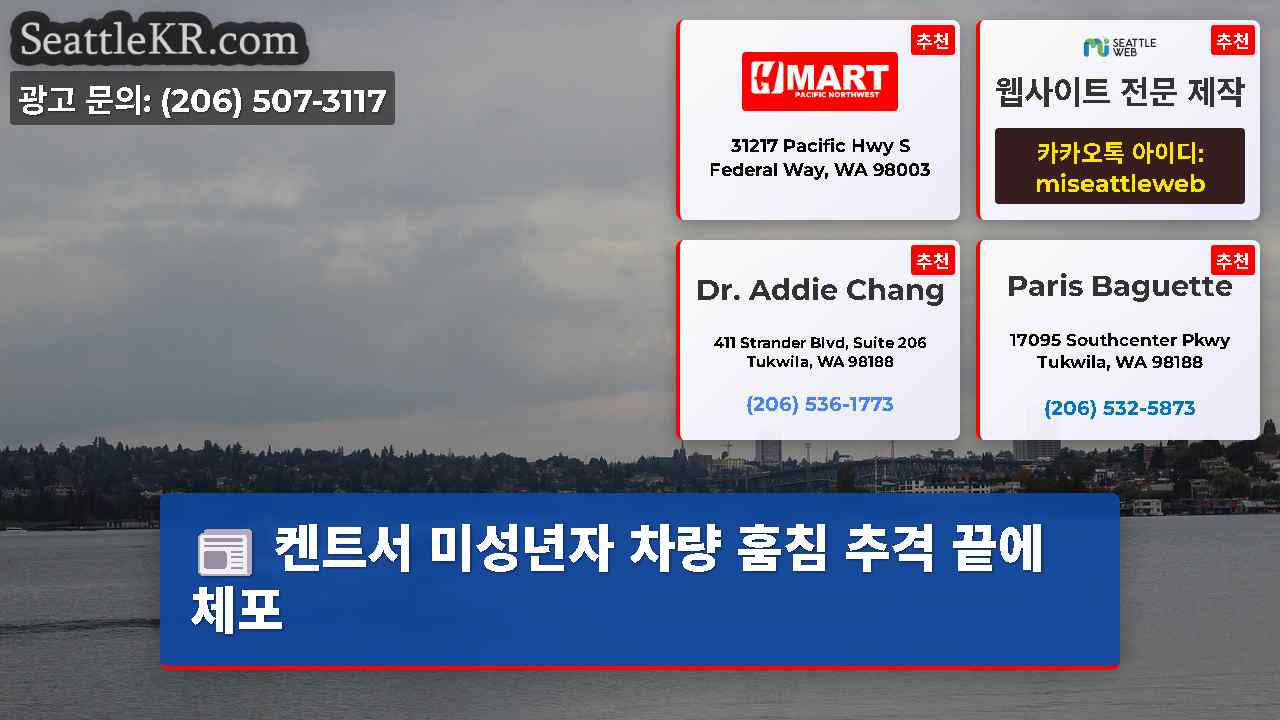 SeattleKR.com
광고 문의: (206) 507-3117

추천
H MART
PACIFIC NORTHWEST
31217 Pacific Hwy S
Federal Way, WA 98003

추천
SEATTLE WEB
웹사이트 전문 제작
카카오톡 아이디:
miseattleweb

추천
Dr. Addie Chang
411 Strander Blvd, Suite 206
Tukwila, WA 98188
(206) 536-1773

추천
Paris Baguette
17095 Southcenter Pkwy
Tukwila, WA 98188
(206) 532-5873

켄트서 미성년자 차량 훔침 추격 끝에 체포